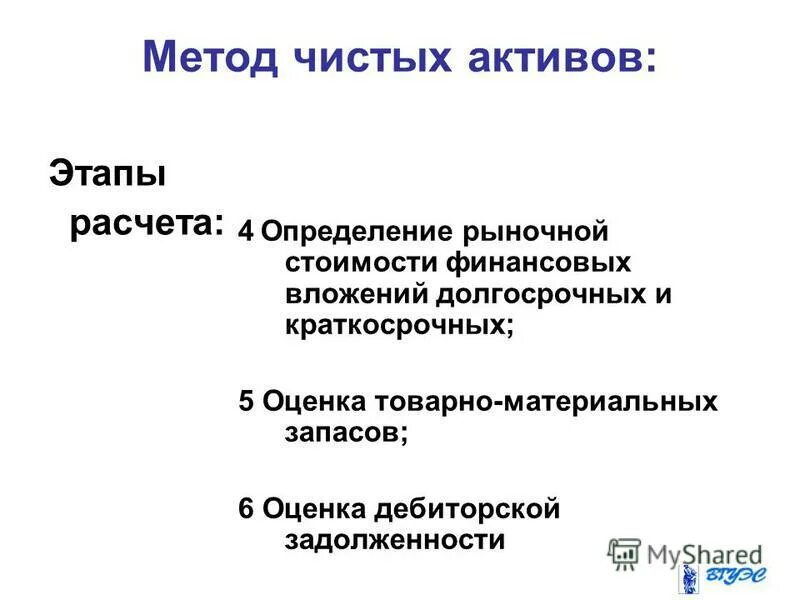 Метод чистых активов:

Этапы расчета:

4 Определение рыночной стоимости финансовых вложений долгосрочных и краткосрочных;

5 Оценка товарно-материальных запасов;

6 Оценка дебиторской задолженности

MyShared

ВГУЭС